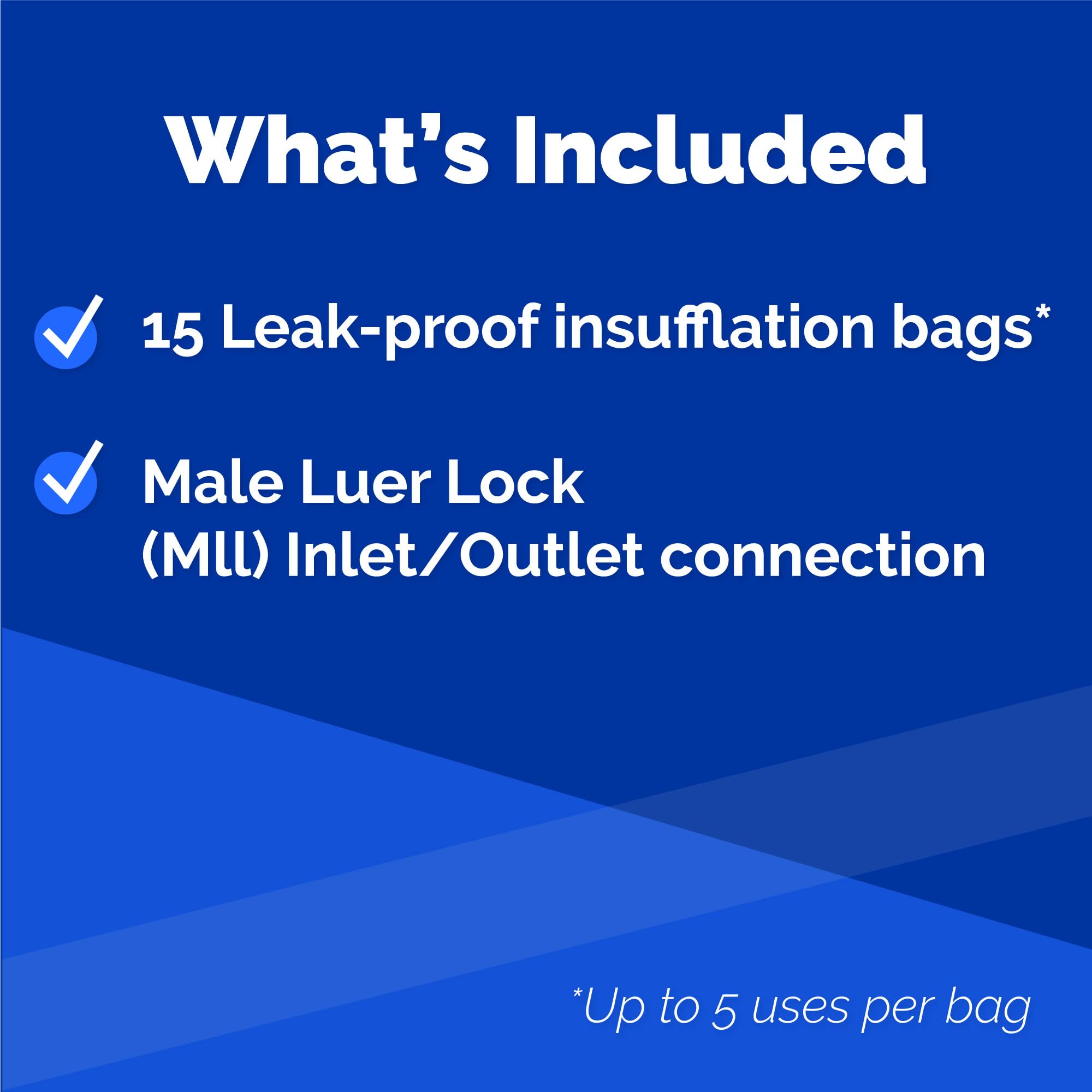 What's Included

15 Leak-proof insufflation bags*

Male Luer Lock (Mll) Inlet/Outlet connection

*Up to 5 uses per bag